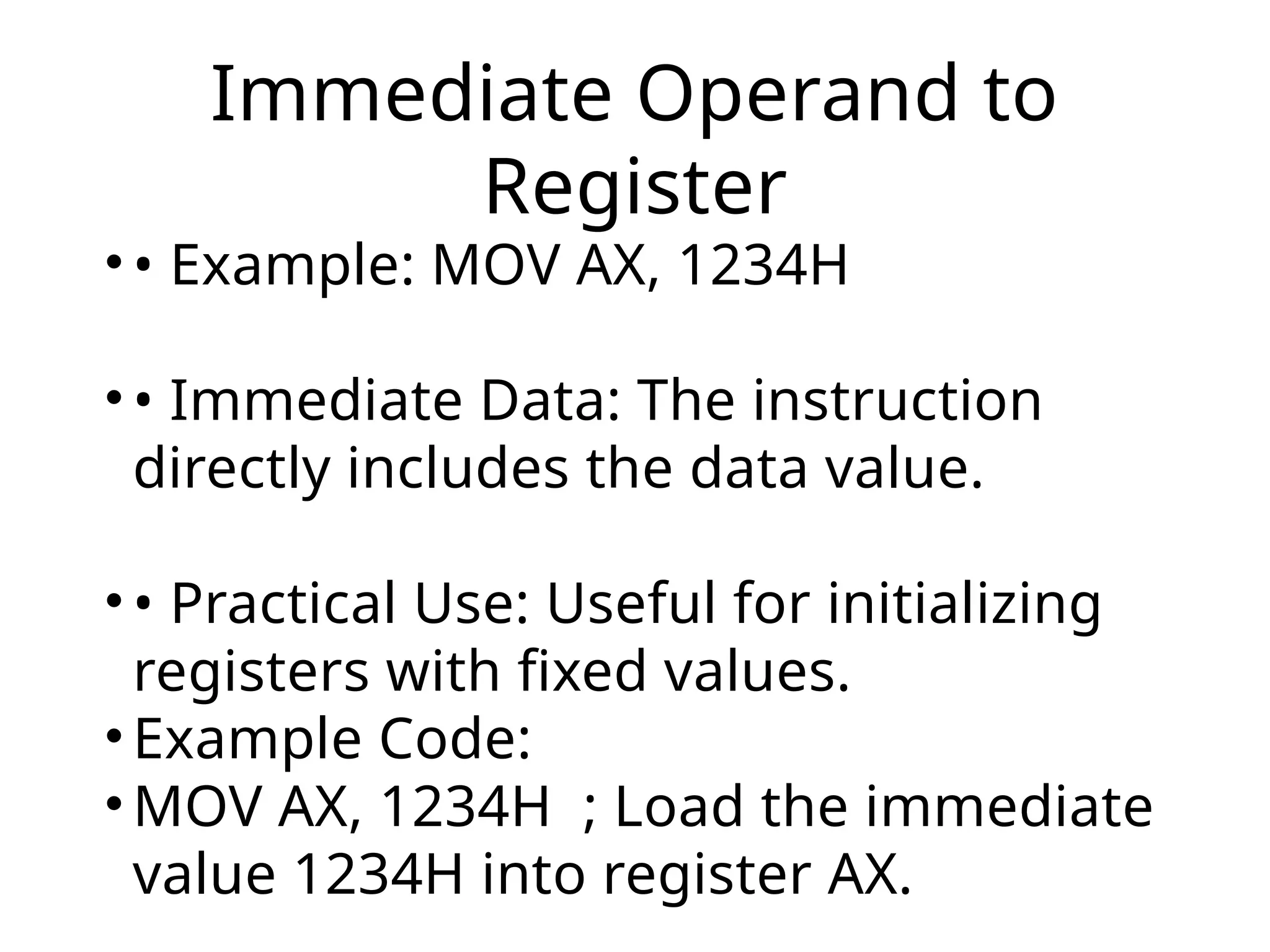 Immediate Operand to Register

• • Example: MOV AX, 1234H

• • Immediate Data: The instruction directly includes the data value.

• • Practical Use: Useful for initializing registers with fixed values.
• Example Code:
• MOV AX, 1234H ; Load the immediate value 1234H into register AX.